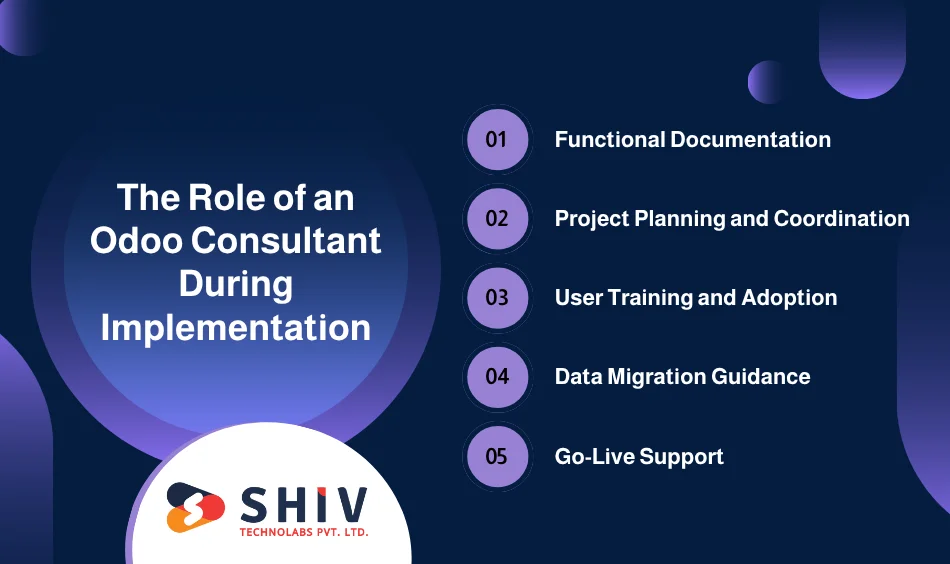 The Role of an Odoo Consultant During Implementation

01 Functional Documentation

02 Project Planning and Coordination

03 User Training and Adoption

04 Data Migration Guidance

05 Go-Live Support

SHIV
TECHNOLABS PVT. LTD.